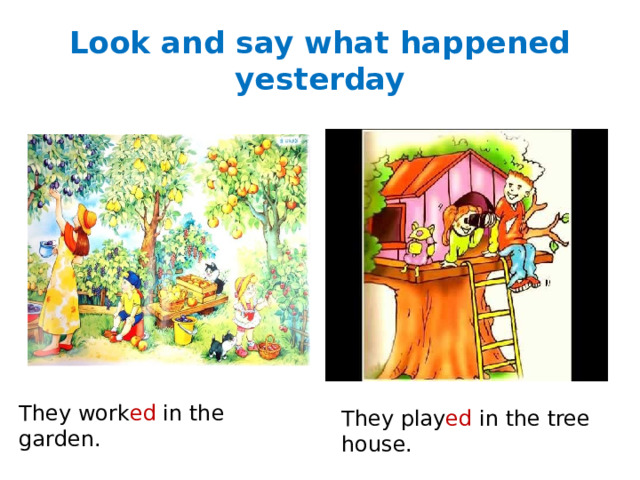 Look and say what happened yesterday

They worked in the garden.

They played in the tree house.